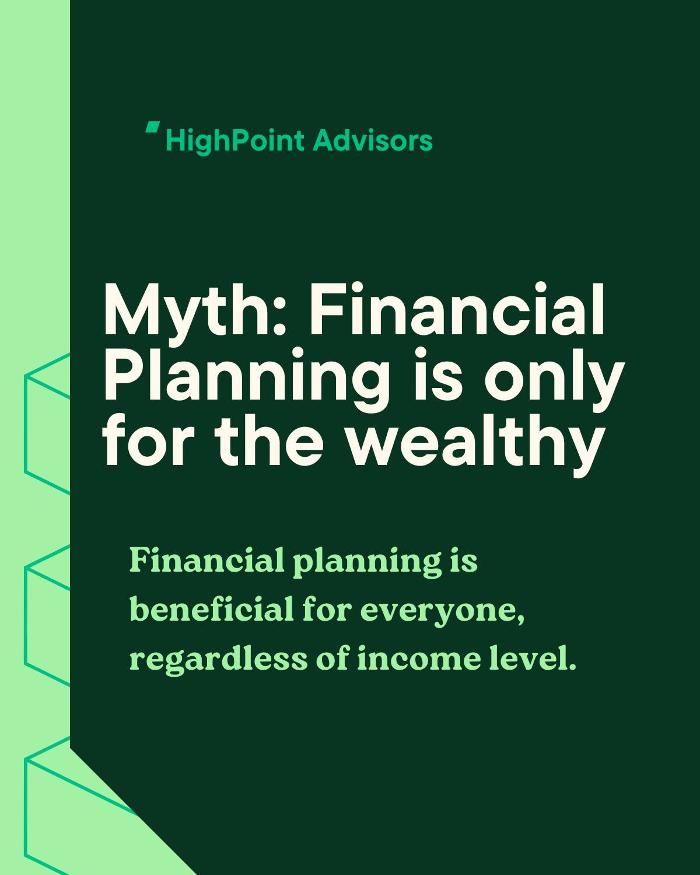 HighPoint Advisors

Myth: Financial Planning is only for the wealthy

Financial planning is beneficial for everyone, regardless of income level.